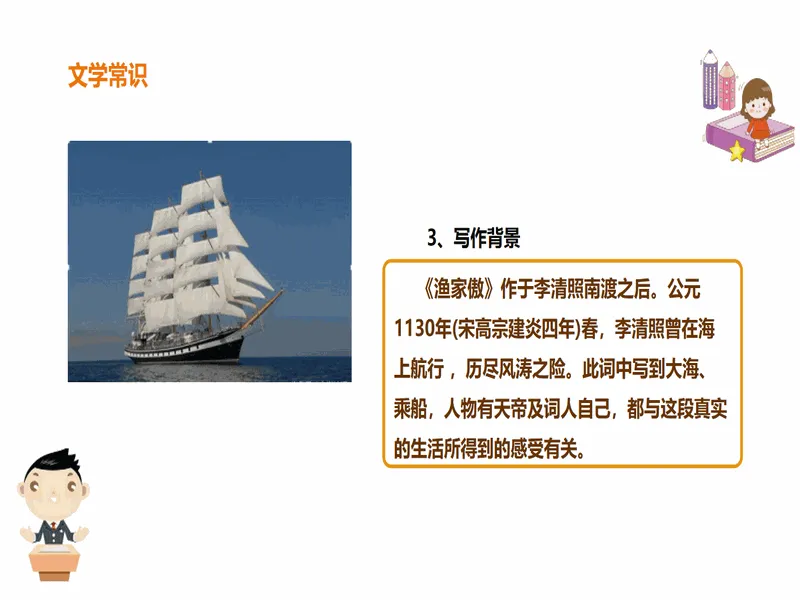 文学常识

3、写作背景

《渔家傲》作于李清照南渡之后。公元1130年(宋高宗建炎四年)春，李清照曾在海上航行，历尽风涛之险。此词中写到大海、乘船，人物有天帝及词人自己，都与这段真实的生活所得到的感受有关。